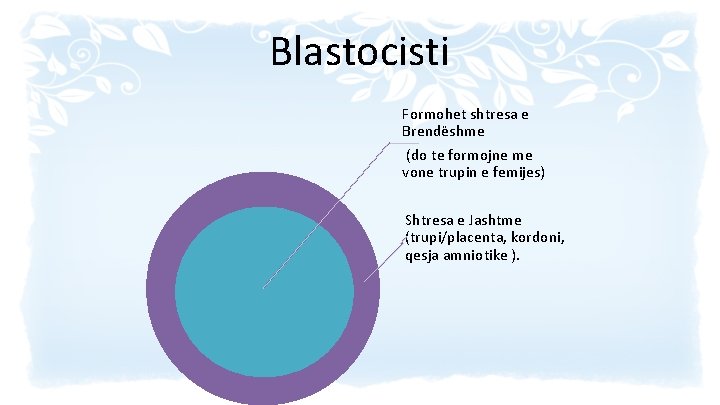 Blastocisti

Formohet shtresa e Brendëshme

(do te formojne me vone trupin e femijes)

Shtresa e Jashtme (trupi/placenta, kordoni, qesja amniotike ).